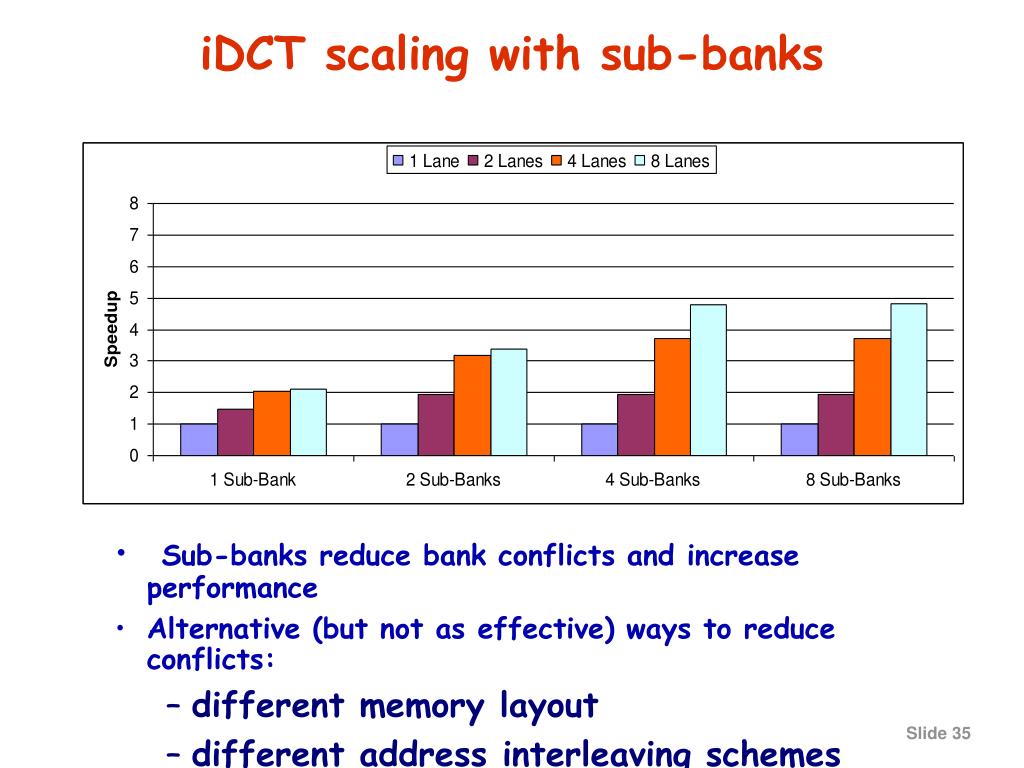 iDCT scaling with sub-banks

1 Lane 2 Lanes 4 Lanes 8 Lanes

Speedup

8
7
6
5
4
3
2
1
0

1 Sub-Bank 2 Sub-Banks 4 Sub-Banks 8 Sub-Banks

• Sub-banks reduce bank conflicts and increase performance
• Alternative (but not as effective) ways to reduce conflicts:
– different memory layout
– different address interleaving schemes

Slide 35